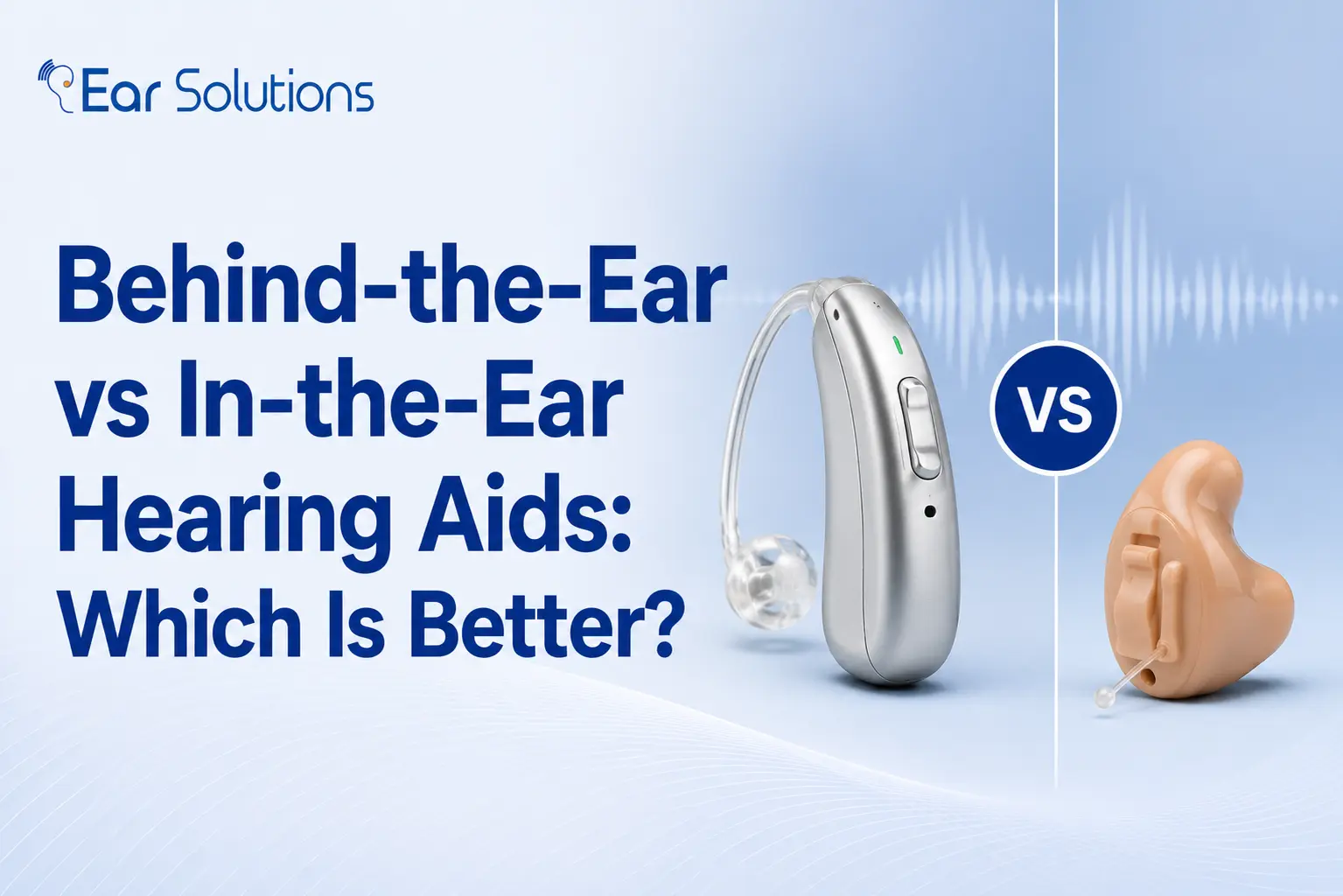 Ear Solutions

Behind-the-Ear vs In-the-Ear Hearing Aids: Which Is Better?

VS